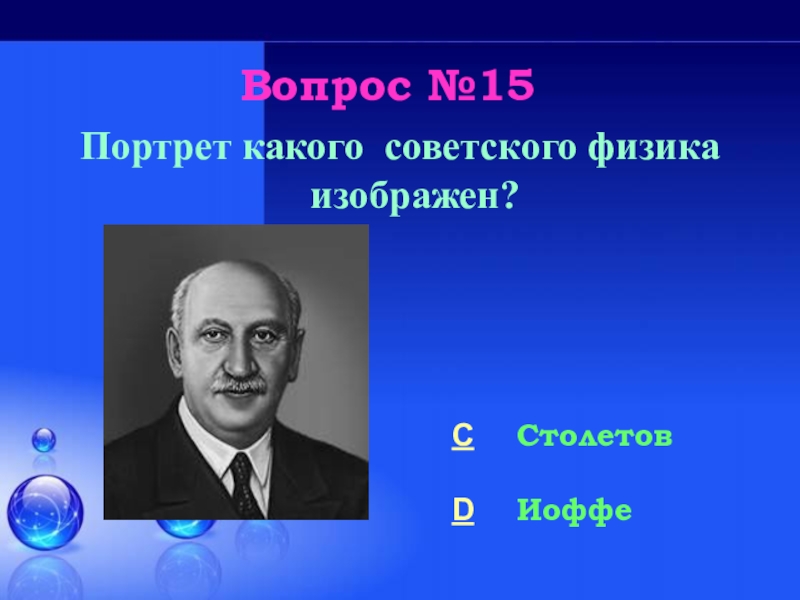 Вопрос №15

Портрет какого советского физика изображен?

C Столетов

D Иоффе